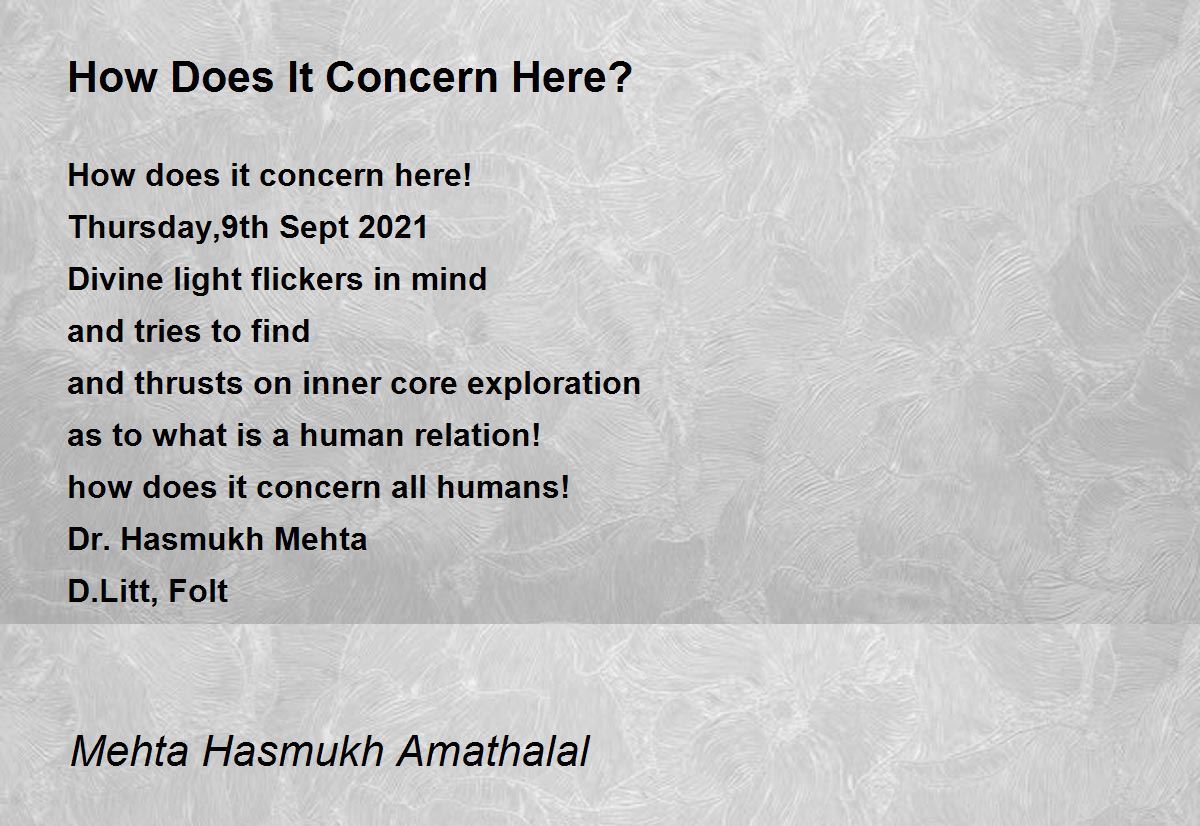 How Does It Concern Here?

How does it concern here!
Thursday,9th Sept 2021
Divine light flickers in mind
and tries to find
and thrusts on inner core exploration
as to what is a human relation!
how does it concern all humans!
Dr. Hasmukh Mehta
D.Litt, Folt

Mehta Hasmukh Amathalal